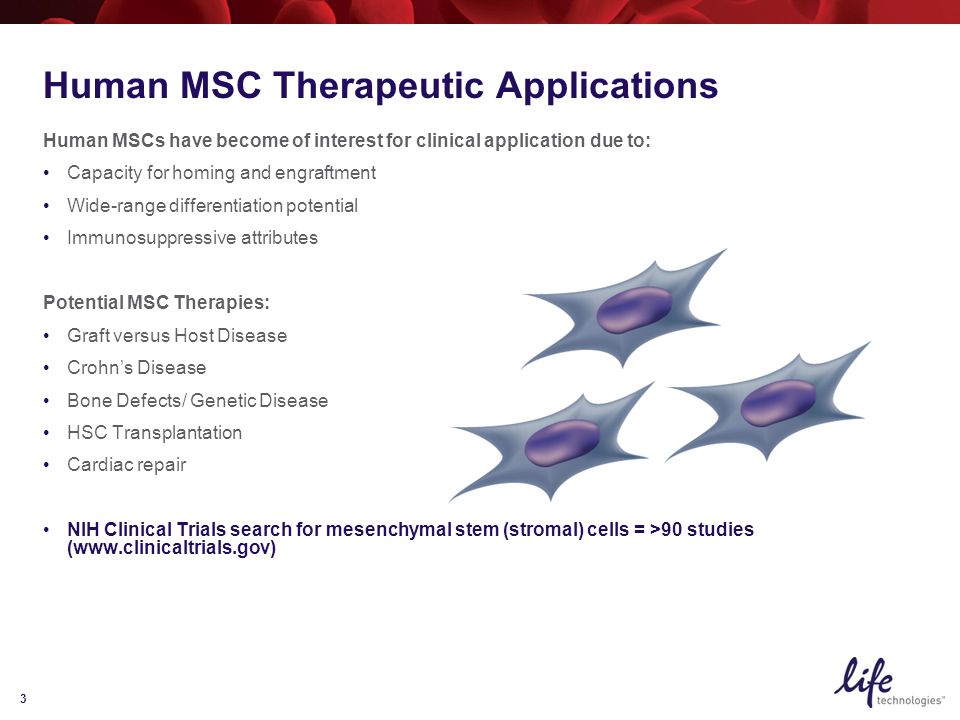 Human MSC Therapeutic Applications

Human MSCs have become of interest for clinical application due to:

• Capacity for homing and engraftment
• Wide-range differentiation potential
• Immunosuppressive attributes

Potential MSC Therapies:

• Graft versus Host Disease
• Crohn's Disease
• Bone Defects/ Genetic Disease
• HSC Transplantation
• Cardiac repair

• NIH Clinical Trials search for mesenchymal stem (stromal) cells = >90 studies (www.clinicaltrials.gov)

3

life technologies™